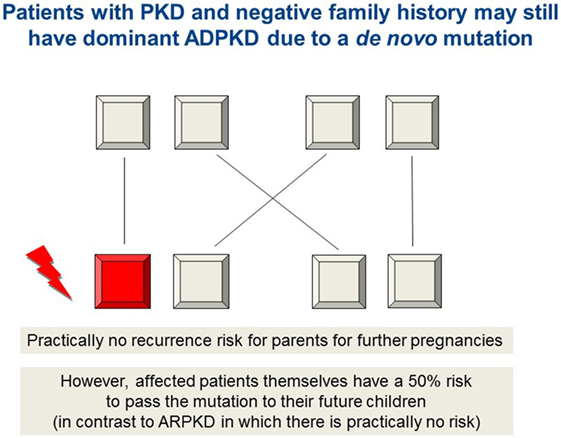 Patients with PKD and negative family history may still have dominant ADPKD due to a de novo mutation

Practically no recurrence risk for parents for further pregnancies

However, affected patients themselves have a 50% risk to pass the mutation to their future children (in contrast to ARPKD in which there is practically no risk)